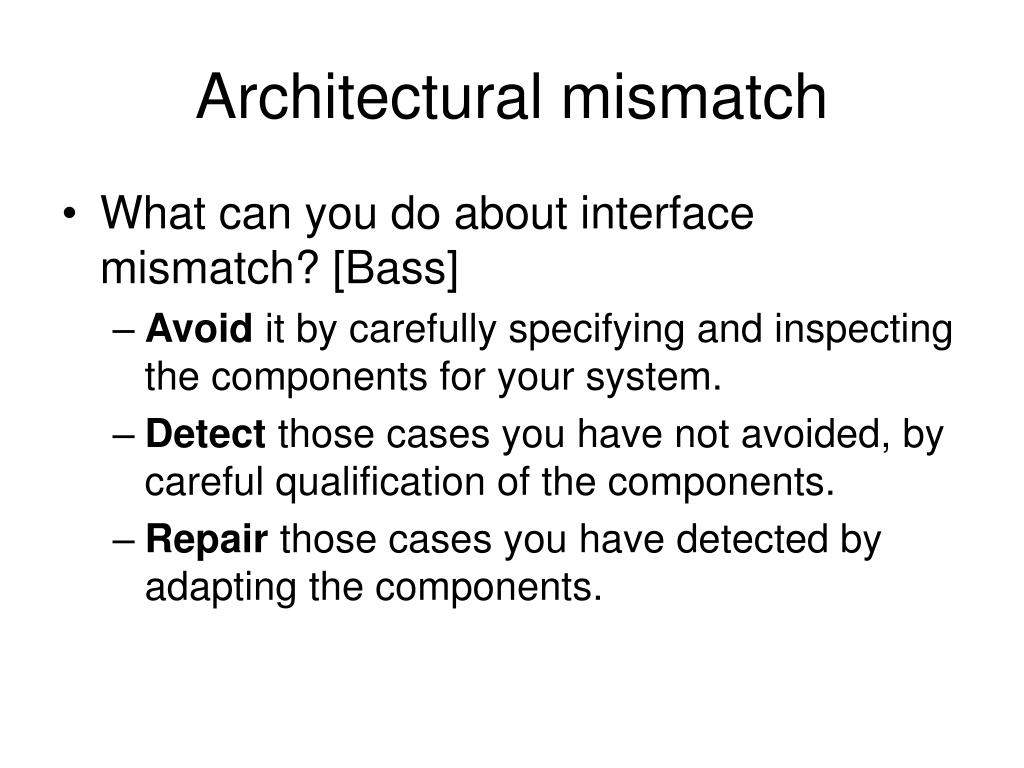 Architectural mismatch

• What can you do about interface mismatch? [Bass]

– Avoid it by carefully specifying and inspecting the components for your system.

– Detect those cases you have not avoided, by careful qualification of the components.

– Repair those cases you have detected by adapting the components.